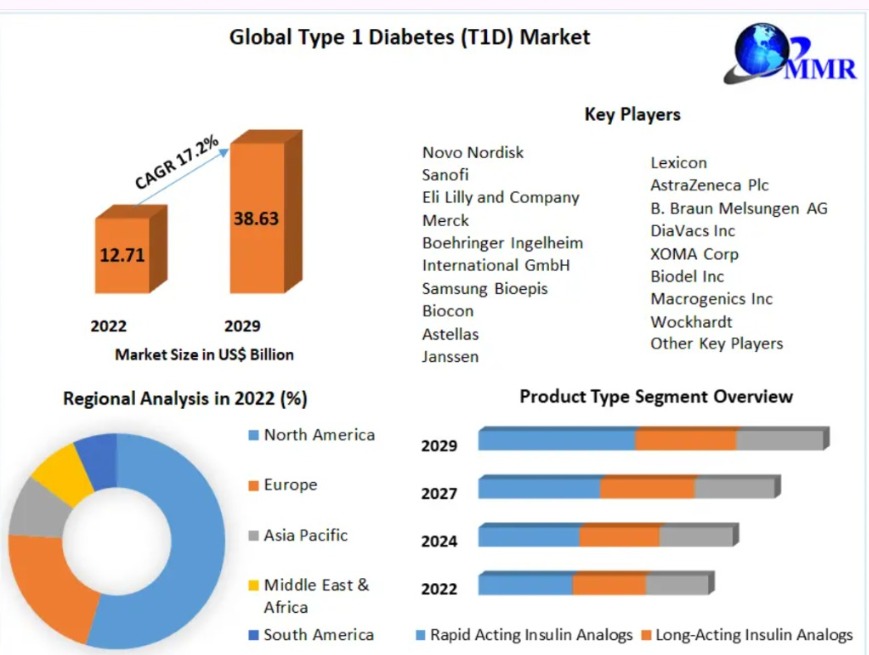 Global Type 1 Diabetes (T1D) Market

MMR

CAGR 17.2%

12.71

38.63

2022

2029

Market Size in US$ Billion

Key Players

Novo Nordisk
Sanofi
Eli Lilly and Company
Merck
Boehringer Ingelheim International GmbH
Samsung Bioepis
Biocon
Astellas
Janssen

Lexicon
AstraZeneca Plc
B. Braun Melsungen AG
DiaVacs Inc
XOMA Corp
Biodel Inc
Macrogenics Inc
Wockhardt
Other Key Players

Regional Analysis in 2022 (%)

North America
Europe
Asia Pacific
Middle East & Africa
South America

Product Type Segment Overview

2029
2027
2024
2022

Rapid Acting Insulin Analogs
Long-Acting Insulin Analogs